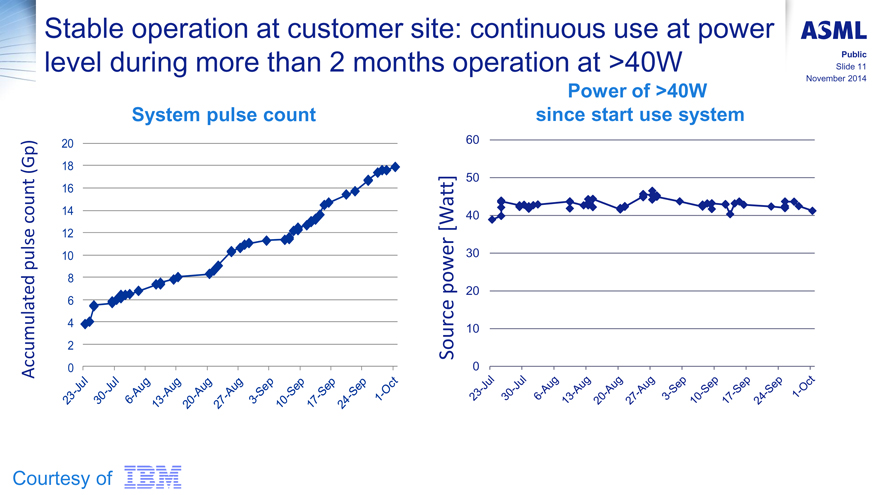 Stable operation at customer site: continuous use at power level during more than 2 months operation at >40W

ASML
Public
Slide 11
November 2014

System pulse count

Accumulated pulse count (Gp)

20
18
16
14
12
10
8
6
4
2
0

23-Jul
30-Jul
6-Aug
13-Aug
20-Aug
27-Aug
3-Sep
10-Sep
17-Sep
24-Sep
1-Oct

Power of >40W
since start use system

Source power [Watt]

60
50
40
30
20
10
0

23-Jul
30-Jul
6-Aug
13-Aug
20-Aug
27-Aug
3-Sep
10-Sep
17-Sep
24-Sep
1-Oct

Courtesy of IBM